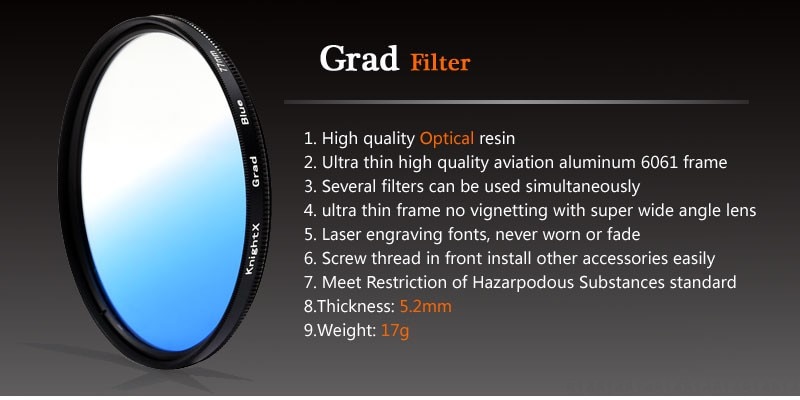 KnightX Grad Blue 77mm

Grad Filter

1. High quality Optical resin
2. Ultra thin high quality aviation aluminum 6061 frame
3. Several filters can be used simultaneously
4. ultra thin frame no vignetting with super wide angle lens
5. Laser engraving fonts, never worn or fade
6. Screw thread in front install other accessories easily
7. Meet Restriction of Hazarpodous Substances standard
8.Thickness: 5.2mm
9.Weight: 17g